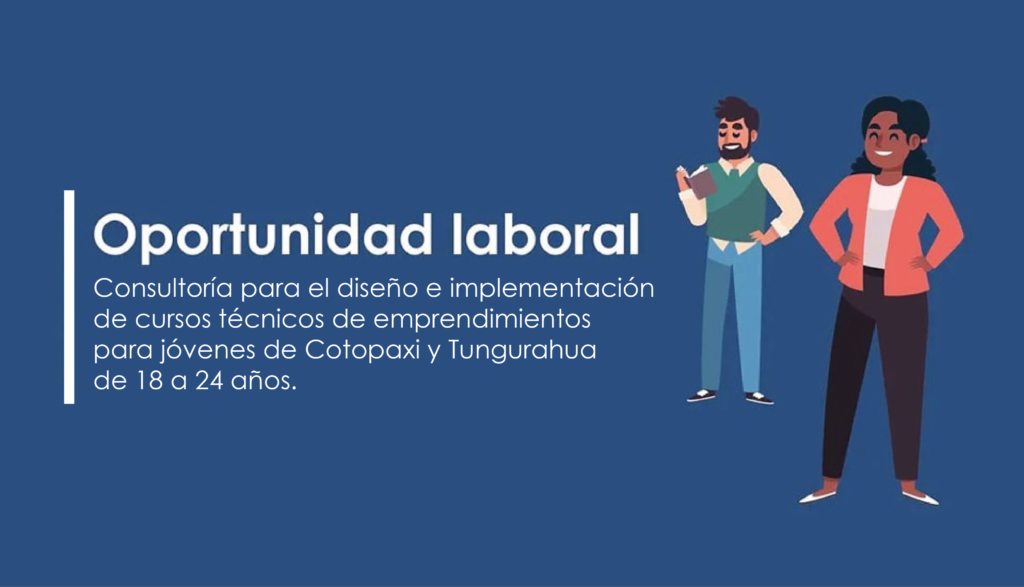 Oportunidad laboral

Consultoría para el diseño e implementación de cursos técnicos de emprendimientos para jóvenes de Cotopaxi y Tungurahua de 18 a 24 años.